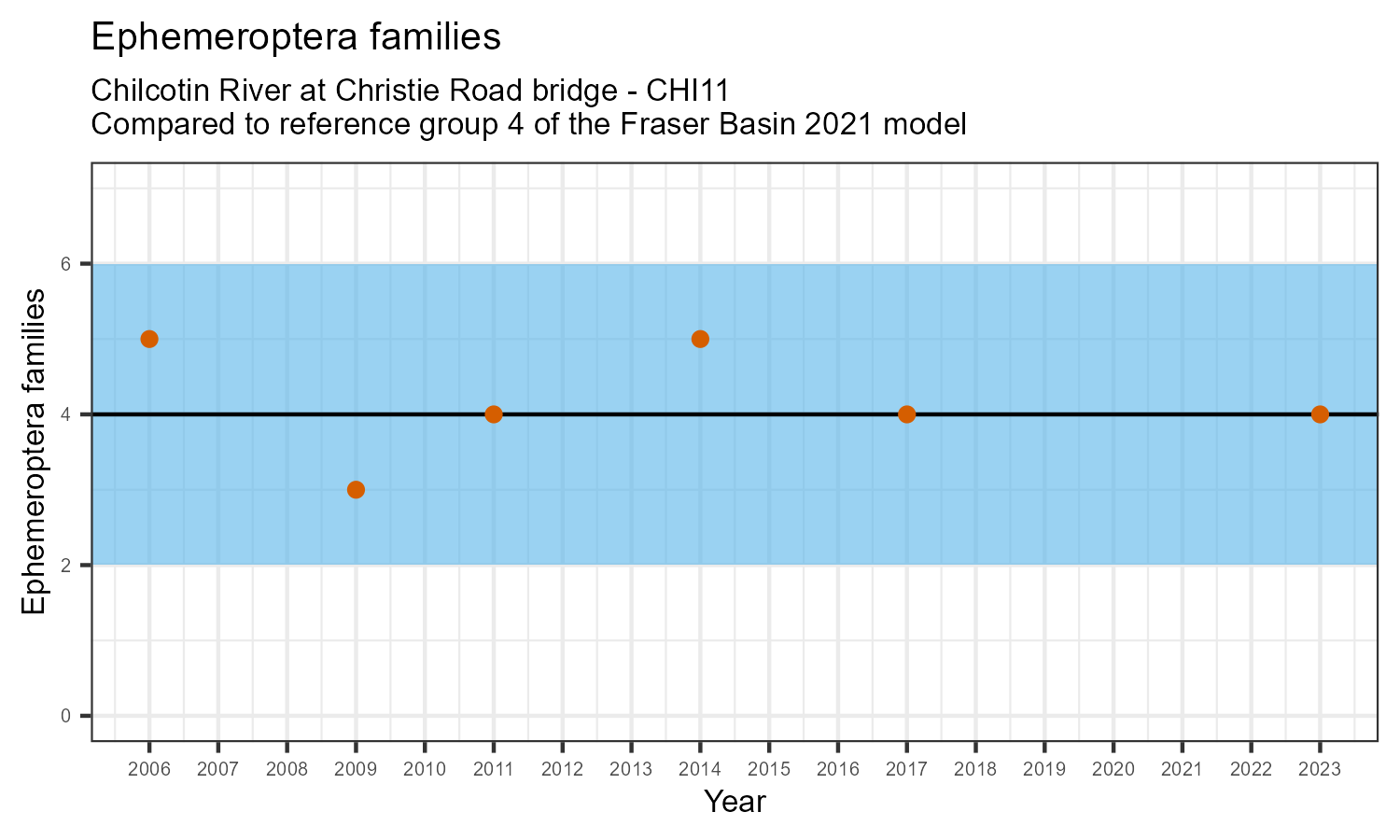 Ephemeroptera families

Chilcotin River at Christie Road bridge - CHI11
Compared to reference group 4 of the Fraser Basin 2021 model

Ephemeroptera families

6
4
2
0

2006 2007 2008 2009 2010 2011 2012 2013 2014 2015 2016 2017 2018 2019 2020 2021 2022 2023

Year